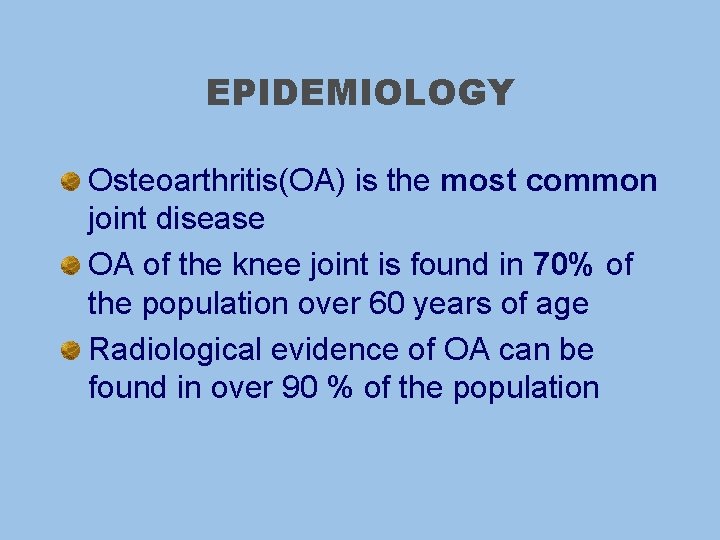 EPIDEMIOLOGY

Osteoarthritis(OA) is the most common joint disease

OA of the knee joint is found in 70% of the population over 60 years of age

Radiological evidence of OA can be found in over 90 % of the population